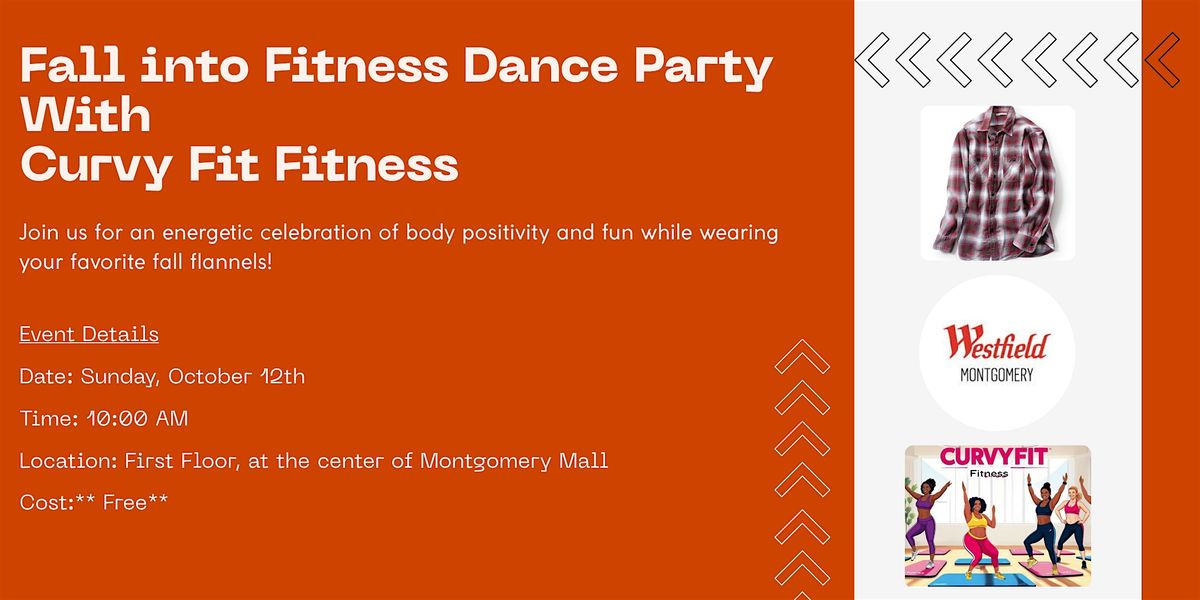 Fall into Fitness Dance Party With
Curvy Fit Fitness

Join us for an energetic celebration of body positivity and fun while wearing your favorite fall flannels!

Event Details

Date: Sunday, October 12th

Time: 10:00 AM

Location: First Floor, at the center of Montgomery Mall

Cost:** Free**

Westfield
MONTGOMERY

CURVYFIT
Fitness